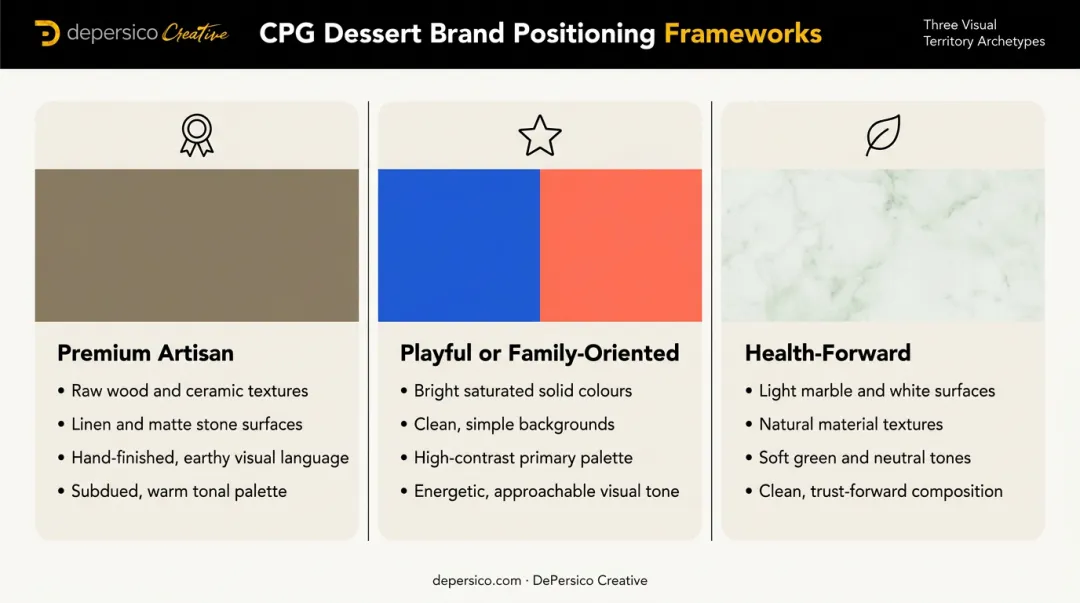 depersico Creative

CPG Dessert Brand Positioning Frameworks

Three Visual Territory Archetypes

Premium Artisan
• Raw wood and ceramic textures
• Linen and matte stone surfaces
• Hand-finished, earthy visual language
• Subdued, warm tonal palette

Playful or Family-Oriented
• Bright saturated solid colours
• Clean, simple backgrounds
• High-contrast primary palette
• Energetic, approachable visual tone

Health-Forward
• Light marble and white surfaces
• Natural material textures
• Soft green and neutral tones
• Clean, trust-forward composition

depersico.com · DePersico Creative